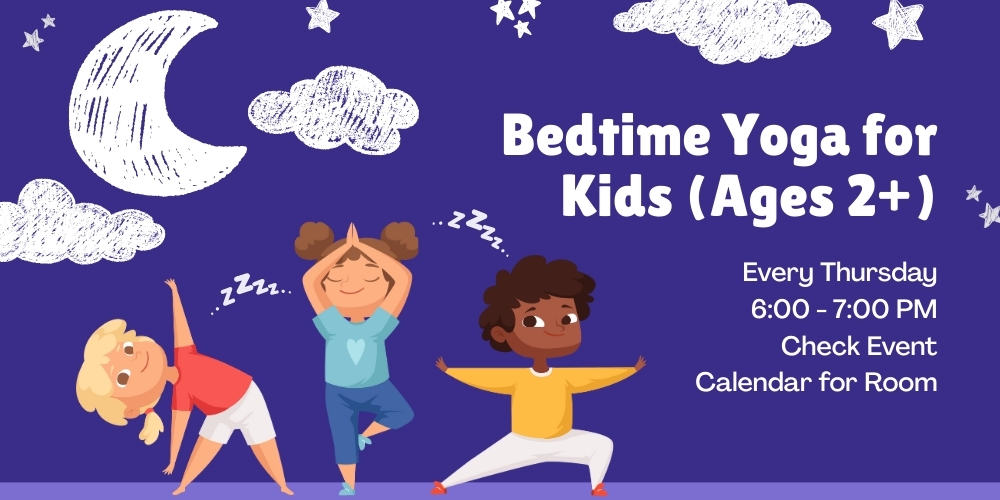 Bedtime Yoga for Kids (Ages 2+)

Every Thursday
6:00 - 7:00 PM
Check Event
Calendar for Room

ZZZ

ZZZ